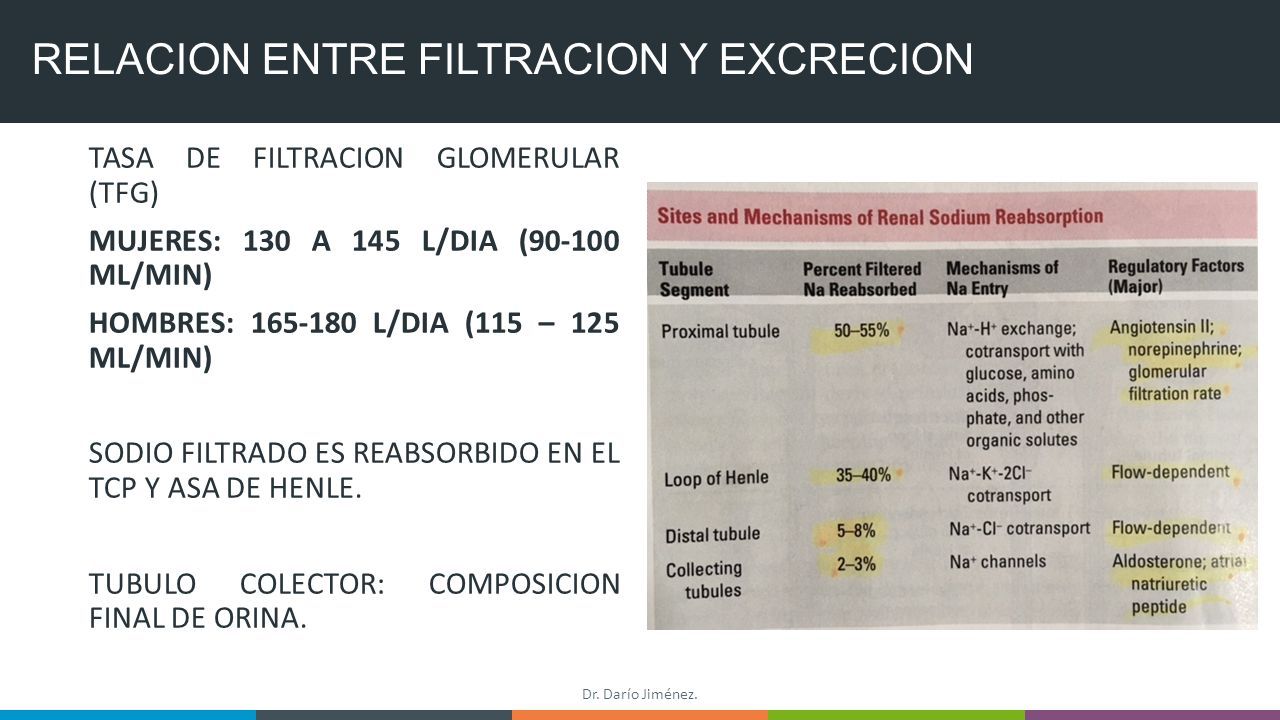 RELACION ENTRE FILTRACION Y EXCRECION

TASA DE FILTRACION GLOMERULAR (TFG)

MUJERES: 130 A 145 L/DIA (90-100 ML/MIN)

HOMBRES: 165-180 L/DIA (115 – 125 ML/MIN)

SODIO FILTRADO ES REABSORBIDO EN EL TCP Y ASA DE HENLE.

TUBULO COLECTOR: COMPOSICION FINAL DE ORINA.

Sites and Mechanisms of Renal Sodium Reabsorption

| Tubule Segment | Percent Filtered Na Reabsorbed | Mechanisms of Na Entry | Regulatory Factors (Major) |
|---|---|---|---|
| Proximal tubule | 50–55% | $Na^+$-$H^+$ exchange; cotransport with glucose, amino acids, phosphate, and other organic solutes | Angiotensin II; norepinephrine; glomerular filtration rate |
| Loop of Henle | 35–40% | $Na^+$-$K^+$-$2Cl^-$ cotransport | Flow-dependent |
| Distal tubule | 5–8% | $Na^+$-$Cl^-$ cotransport | Flow-dependent |
| Collecting tubules | 2–3% | $Na^+$ channels | Aldosterone; atrial natriuretic peptide |

Dr. Darío Jiménez.